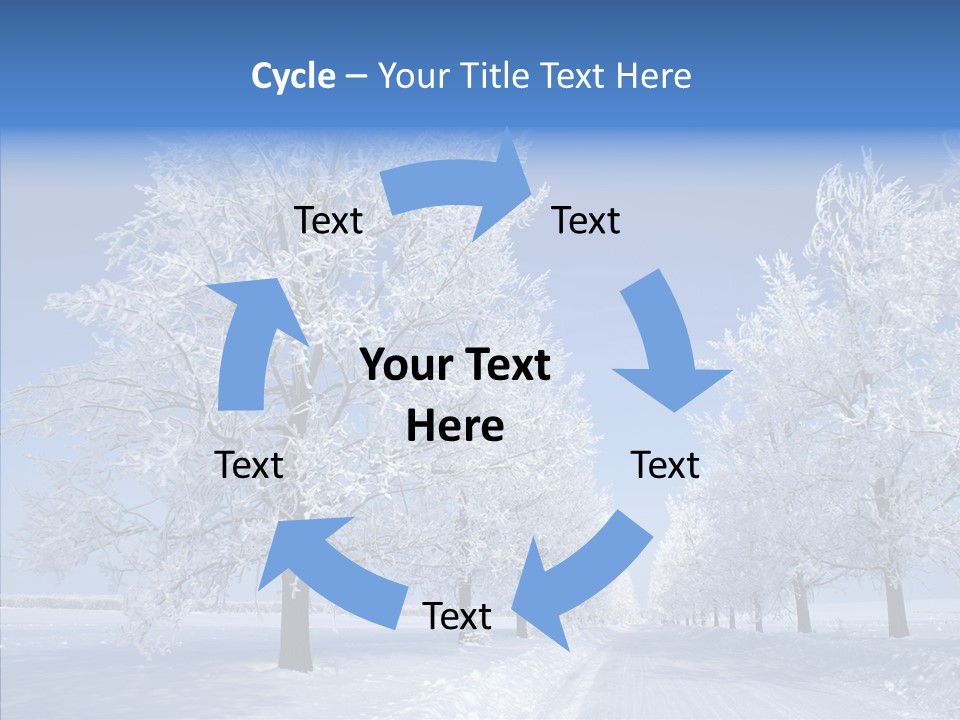 Cycle – Your Title Text Here

Text

Text

Your Text Here

Text

Text

Text